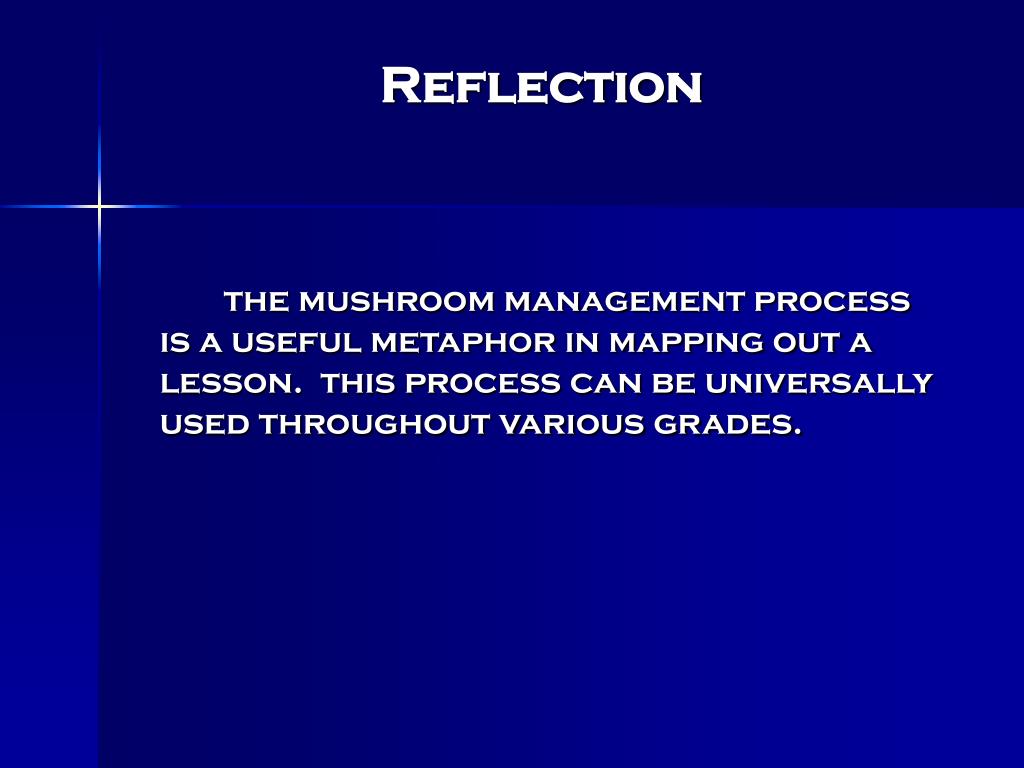 Reflection

The mushroom management process is a useful metaphor in mapping out a lesson. This process can be universally used throughout various grades.